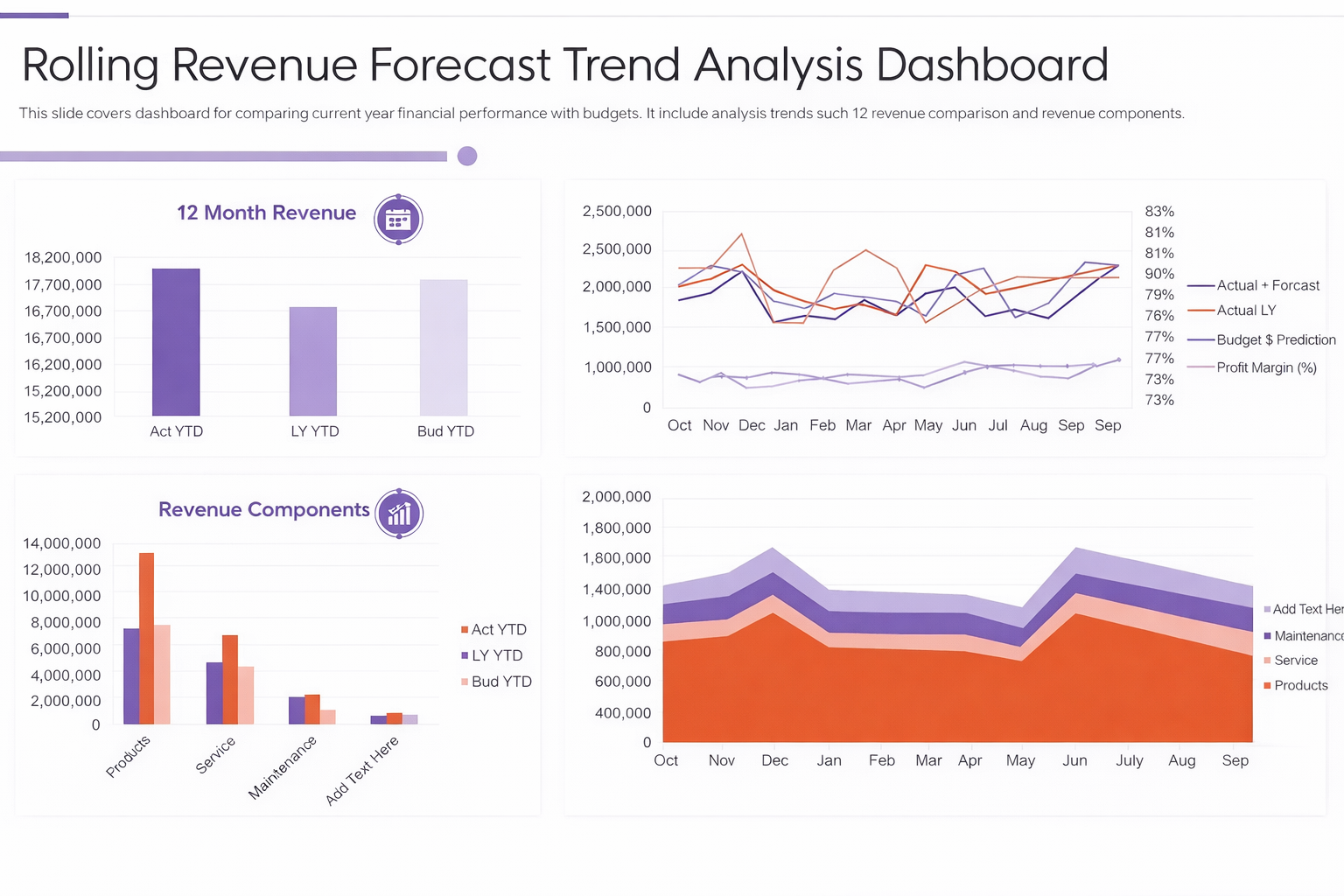 Rolling Revenue Forecast Trend Analysis Dashboard

This slide covers dashboard for comparing current year financial performance with budgets. It include analysis trends such 12 revenue comparison and revenue components.

12 Month Revenue

18,200,000
17,700,000
16,700,000
16,700,000
16,200,000
15,200,000
15,200,000

Act YTD
LY YTD
Bud YTD

2,500,000
2,500,000
2,000,000
1,500,000
1,000,000
0

Oct Nov Dec Jan Feb Mar Apr May Jun Jul Aug Sep Sep

83%
81%
81%
90%
79%
76%
77%
77%
73%
73%

Actual + Forcast
Actual LY
Budget $ Prediction
Profit Margin (%)

Revenue Components

14,000,000
12,000,000
10,000,000
8,000,000
6,000,000
4,000,000
2,000,000
0

Products
Service
Maintenance
Add Text Here

Act YTD
LY YTD
Bud YTD

2,000,000
1,800,000
1,800,000
1,400,000
1,000,000
800,000
600,000
400,000
0

Oct Nov Dec Jan Feb Mar Apr May Jun July Aug Sep

Add Text Her
Maintenanc
Service
Products